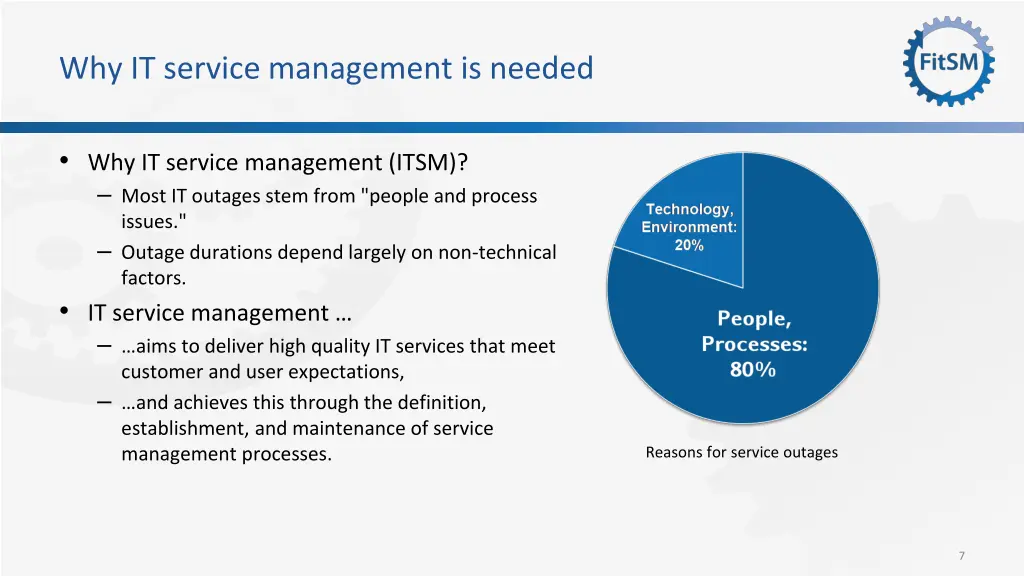 Why IT service management is needed

FitSM

• Why IT service management (ITSM)?
– Most IT outages stem from "people and process issues."
– Outage durations depend largely on non-technical factors.
• IT service management …
– …aims to deliver high quality IT services that meet customer and user expectations,
– …and achieves this through the definition, establishment, and maintenance of service management processes.

Technology, Environment: 20%

People, Processes: 80%

Reasons for service outages

7